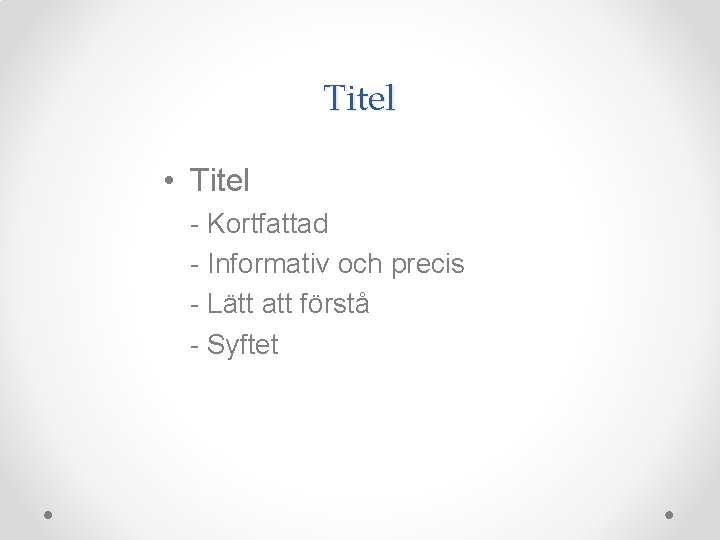 Titel

• Titel

- Kortfattad
- Informativ och precis
- Lätt att förstå
- Syftet